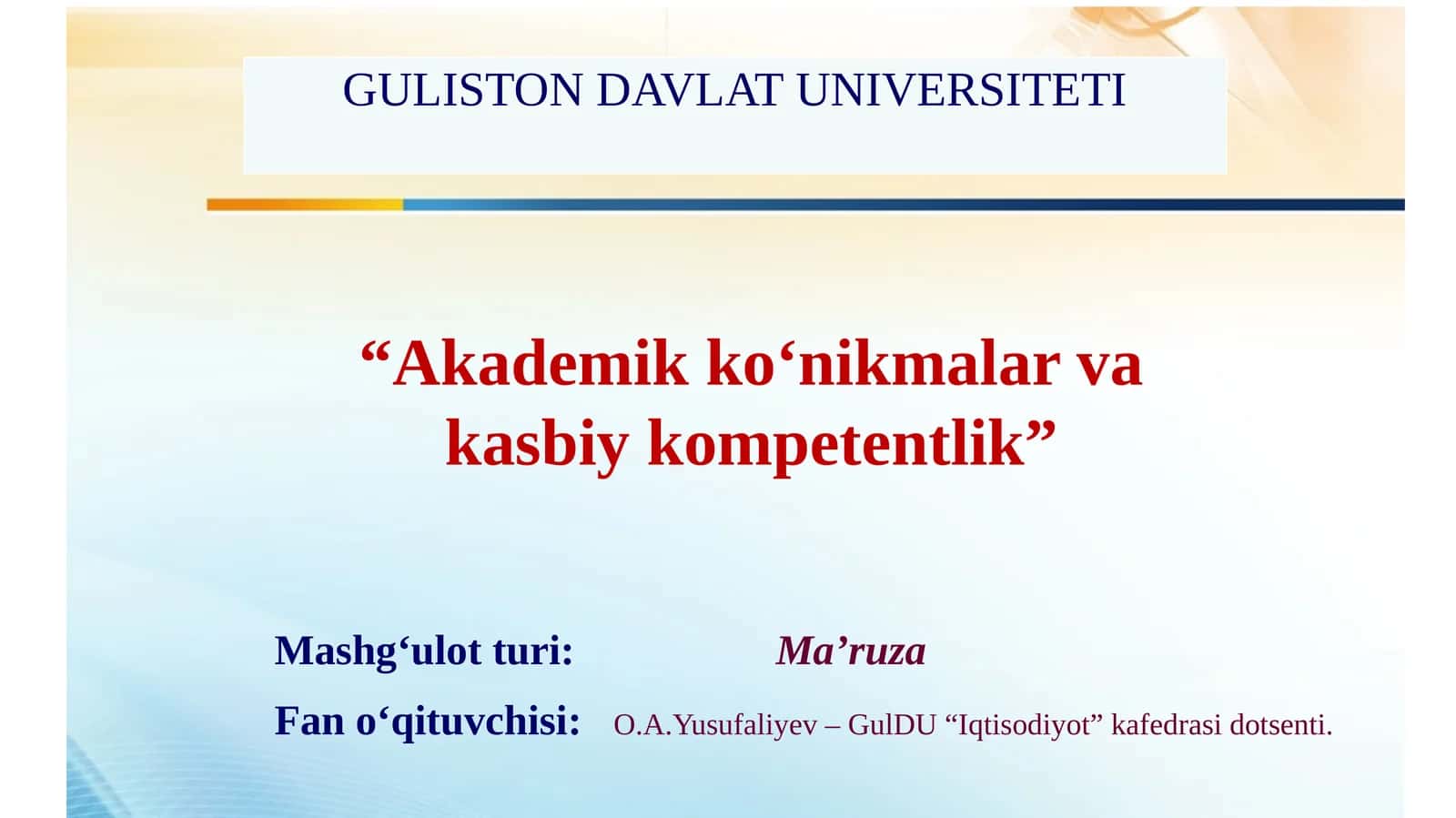 GULISTON DAVLAT UNIVERSITETI

“Akademik ko‘nikmalar va kasbiy kompetentlik”

Mashg‘ulot turi: Ma’ruza

Fan o‘qituvchisi: O.A.Yusufaliyev – GulDU “Iqtisodiyot” kafedrasi dotsenti.